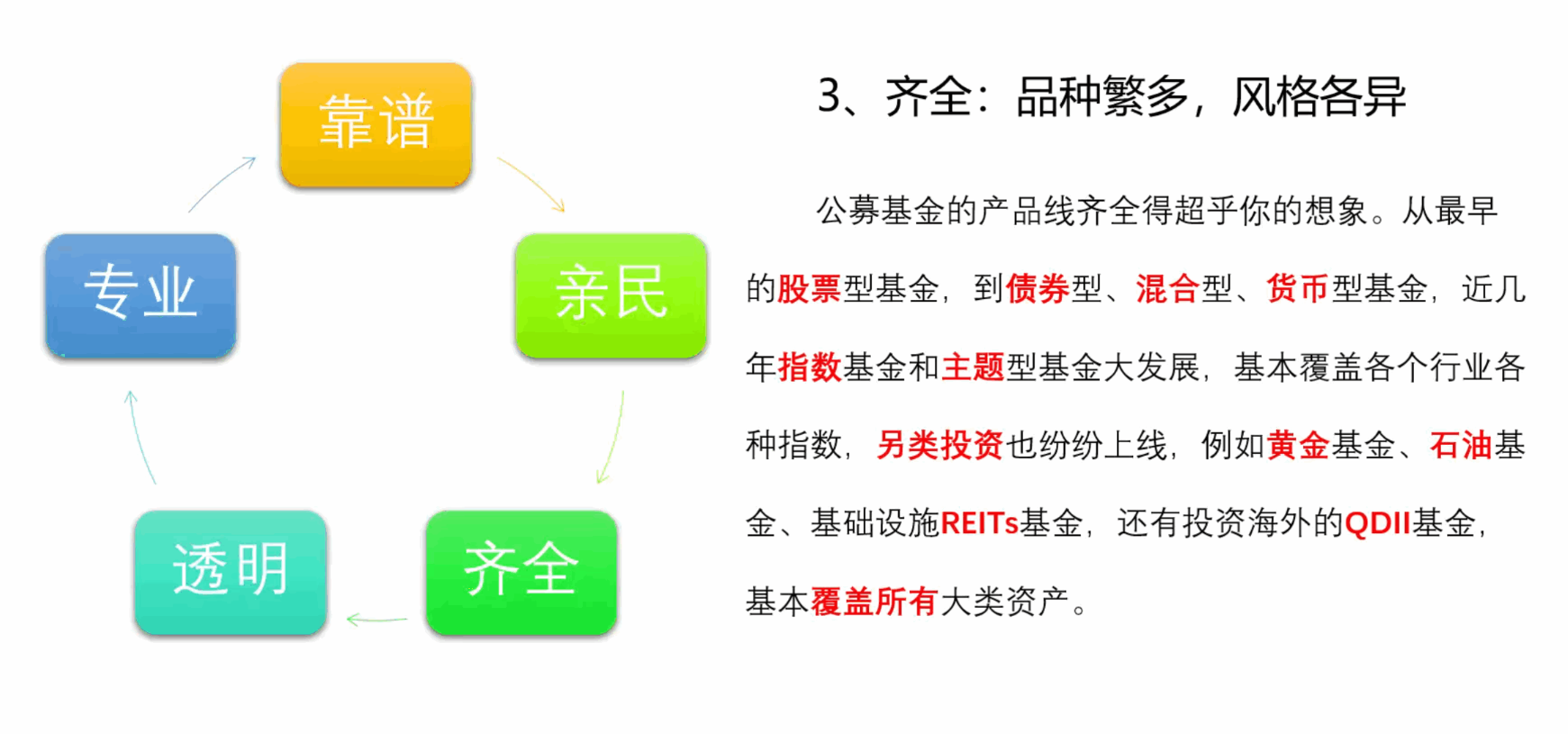 靠谱

亲民

齐全

透明

专业

3、齐全：品种繁多，风格各异

公募基金的产品线齐全得超乎你的想象。从最早的股票型基金，到债券型、混合型、货币型基金，近几年指数基金和主题型基金大发展，基本覆盖各个行业各种指数，另类投资也纷纷上线，例如黄金基金、石油基金、基础设施REITs基金，还有投资海外的QDII基金，基本覆盖所有大类资产。